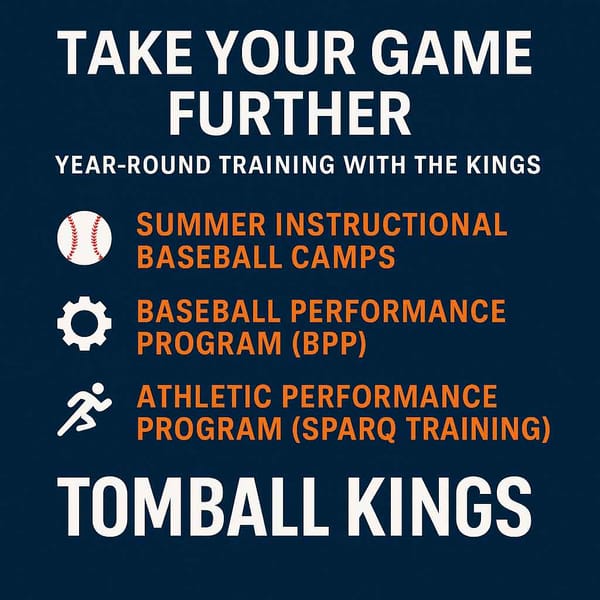 TAKE YOUR GAME FURTHER

YEAR-ROUND TRAINING WITH THE KINGS

SUMMER INSTRUCTIONAL BASEBALL CAMPS

BASEBALL PERFORMANCE PROGRAM (BPP)

ATHLETIC PERFORMANCE PROGRAM (SPARQ TRAINING)

TOMBALL KINGS